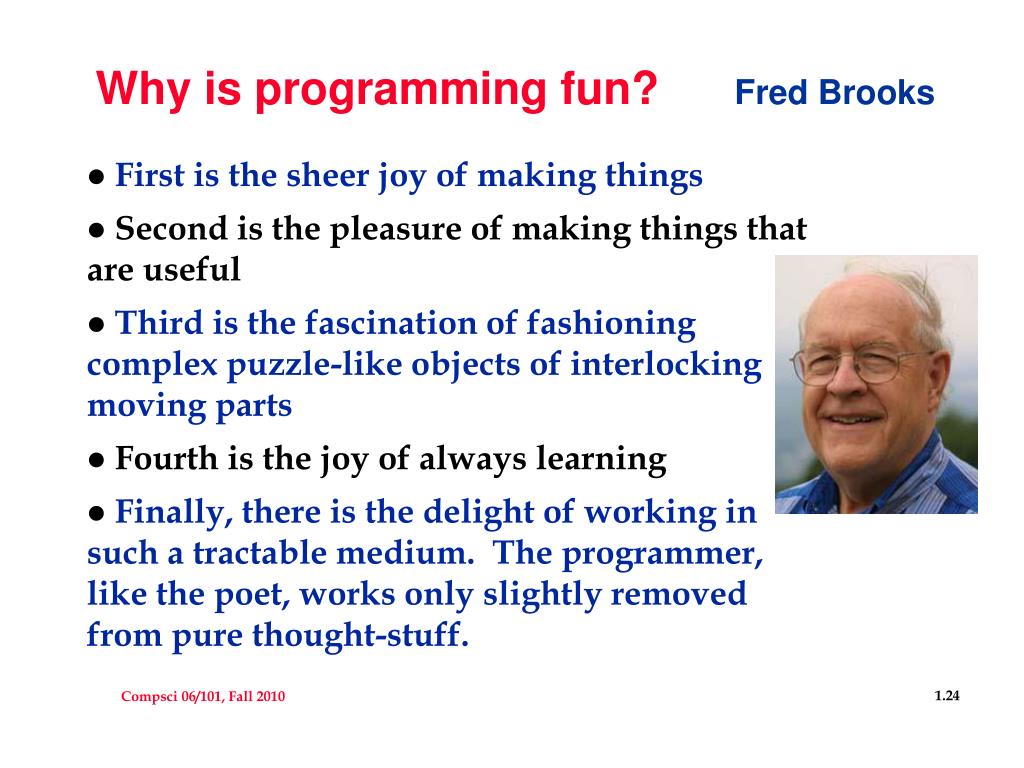 Why is programming fun? Fred Brooks

● First is the sheer joy of making things

● Second is the pleasure of making things that are useful

● Third is the fascination of fashioning complex puzzle-like objects of interlocking moving parts

● Fourth is the joy of always learning

● Finally, there is the delight of working in such a tractable medium. The programmer, like the poet, works only slightly removed from pure thought-stuff.

Compsci 06/101, Fall 2010

1.24